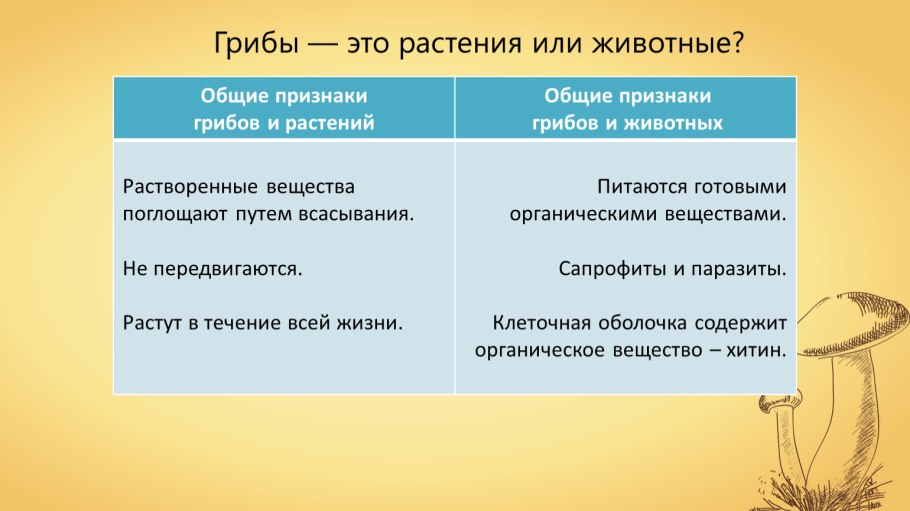 Грибы — это растения или животные?

| Общие признаки грибов и растений | Общие признаки грибов и животных |
|---|---|
| Растворенные вещества поглощают путем всасывания. | Питаются готовыми органическими веществами. |
| Не передвигаются. | Сапрофиты и паразиты. |
| Растут в течение всей жизни. | Клеточная оболочка содержит органическое вещество – хитин. |